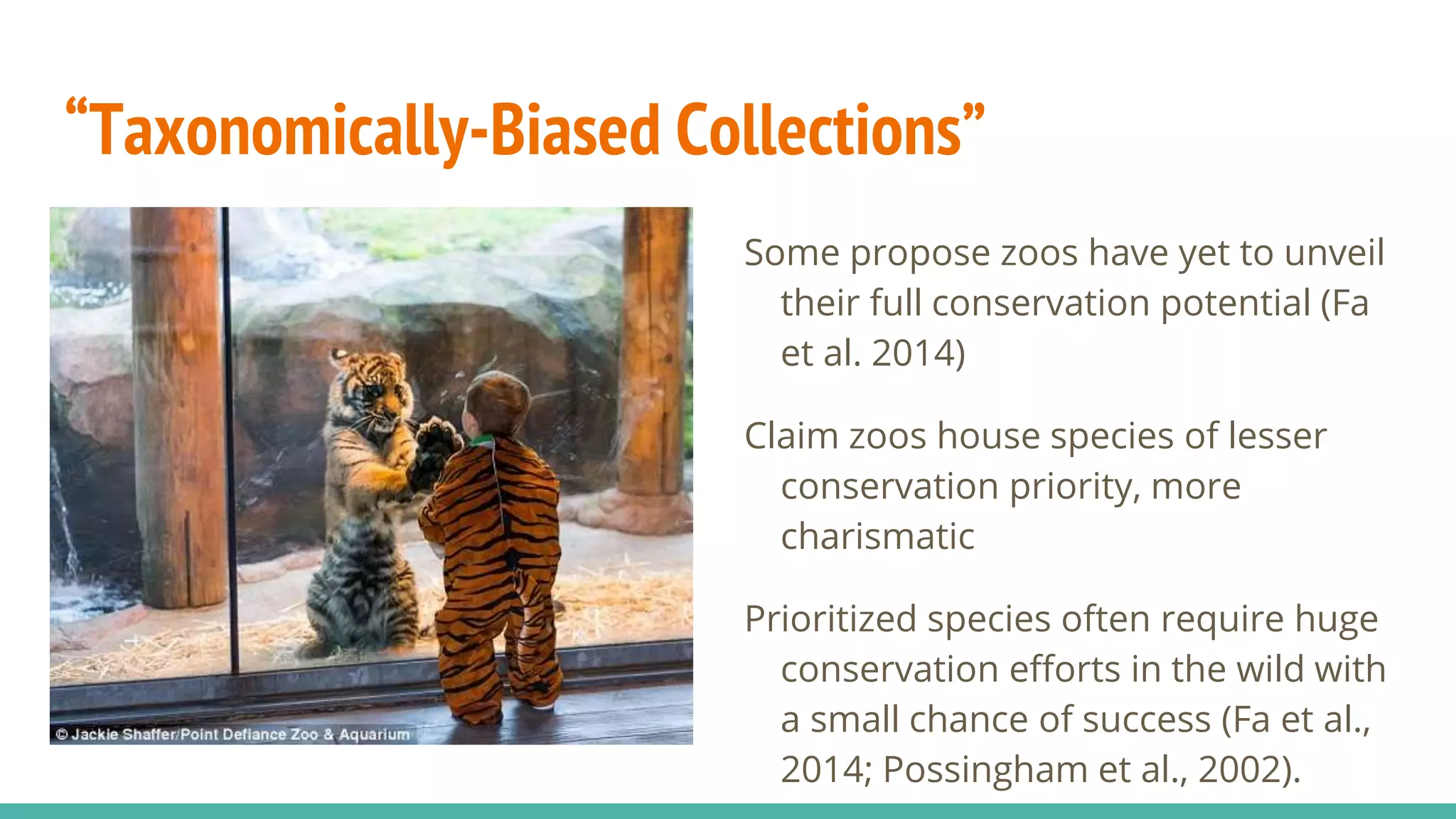 “Taxonomically-Biased Collections”

© Jackie Shaffer/Point Defiance Zoo & Aquarium

Some propose zoos have yet to unveil their full conservation potential (Fa et al. 2014)

Claim zoos house species of lesser conservation priority, more charismatic

Prioritized species often require huge conservation efforts in the wild with a small chance of success (Fa et al., 2014; Possingham et al., 2002).